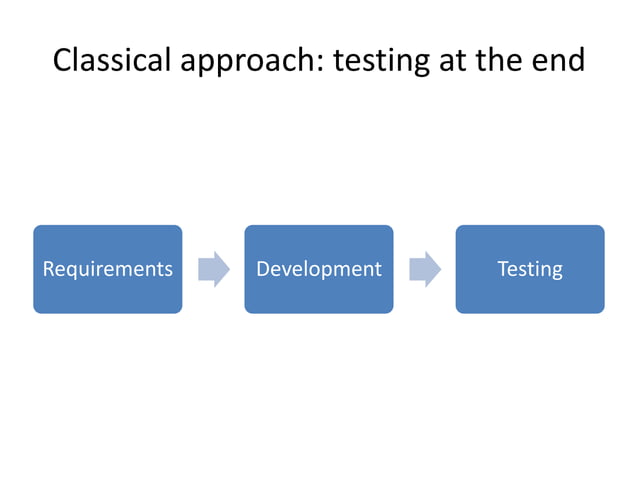 Classical approach: testing at the end

Requirements

Development

Testing